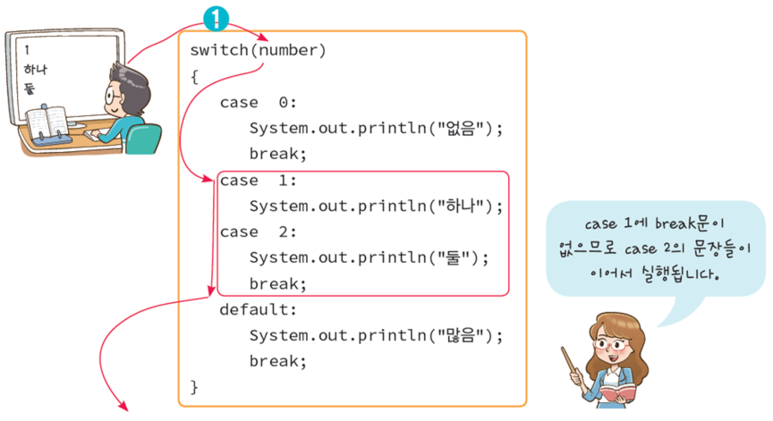 1
하나
둘

1

switch(number)
{
case 0:
System.out.println("없음");
break;
case 1:
System.out.println("하나");
case 2:
System.out.println("둘");
break;
default:
System.out.println("많음");
break;
}

case 1에 break문이 없으므로 case 2의 문장들이 이어서 실행됩니다.